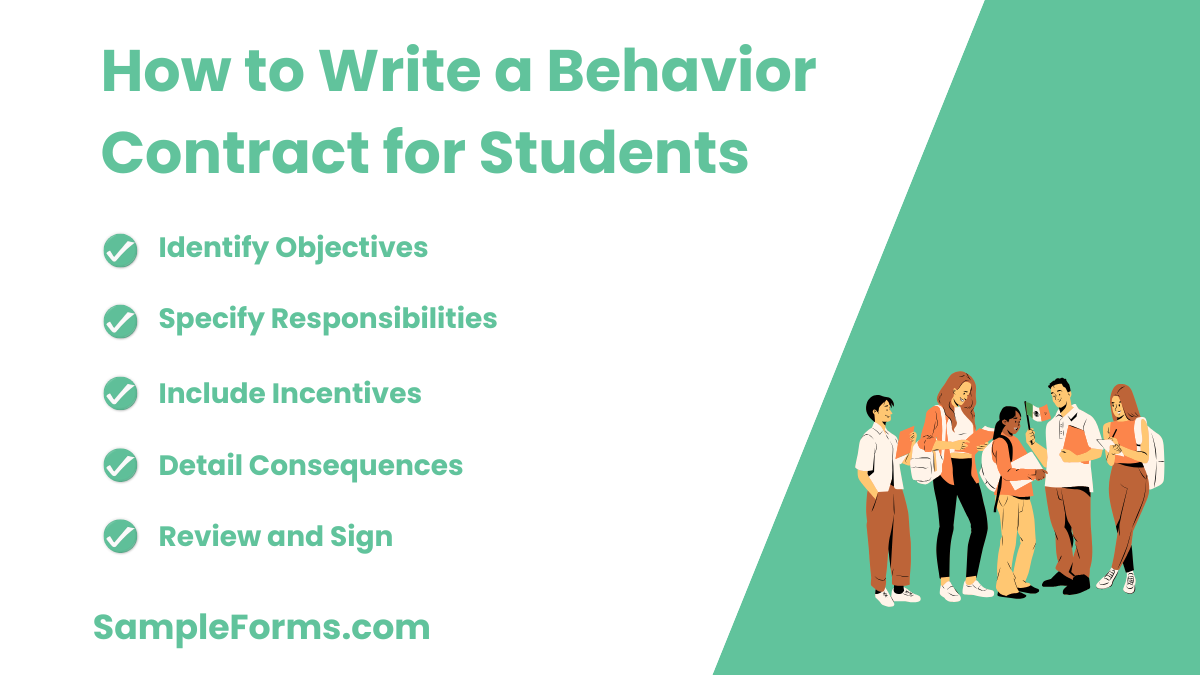 How to Write a Behavior Contract for Students

Identify Objectives

Specify Responsibilities

Include Incentives

Detail Consequences

Review and Sign

SampleForms.com